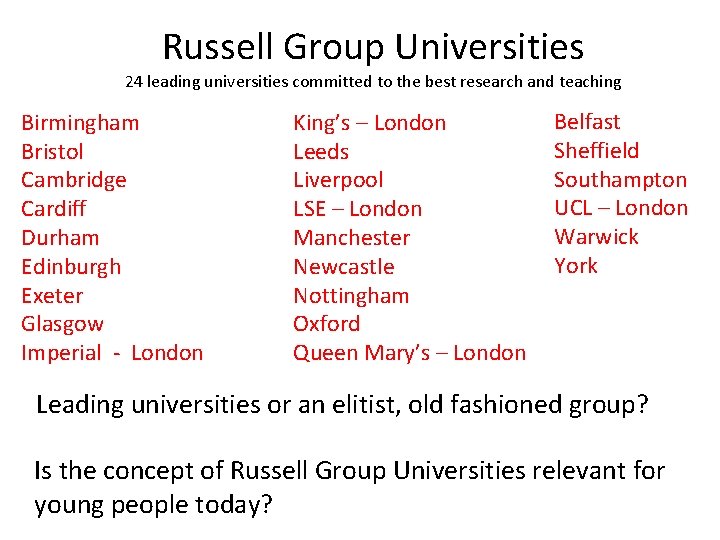 Russell Group Universities
24 leading universities committed to the best research and teaching

Birmingham
Bristol
Cambridge
Cardiff
Durham
Edinburgh
Exeter
Glasgow
Imperial - London

King's – London
Leeds
Liverpool
LSE – London
Manchester
Newcastle
Nottingham
Oxford
Queen Mary's – London

Belfast
Sheffield
Southampton
UCL – London
Warwick
York

Leading universities or an elitist, old fashioned group?

Is the concept of Russell Group Universities relevant for young people today?